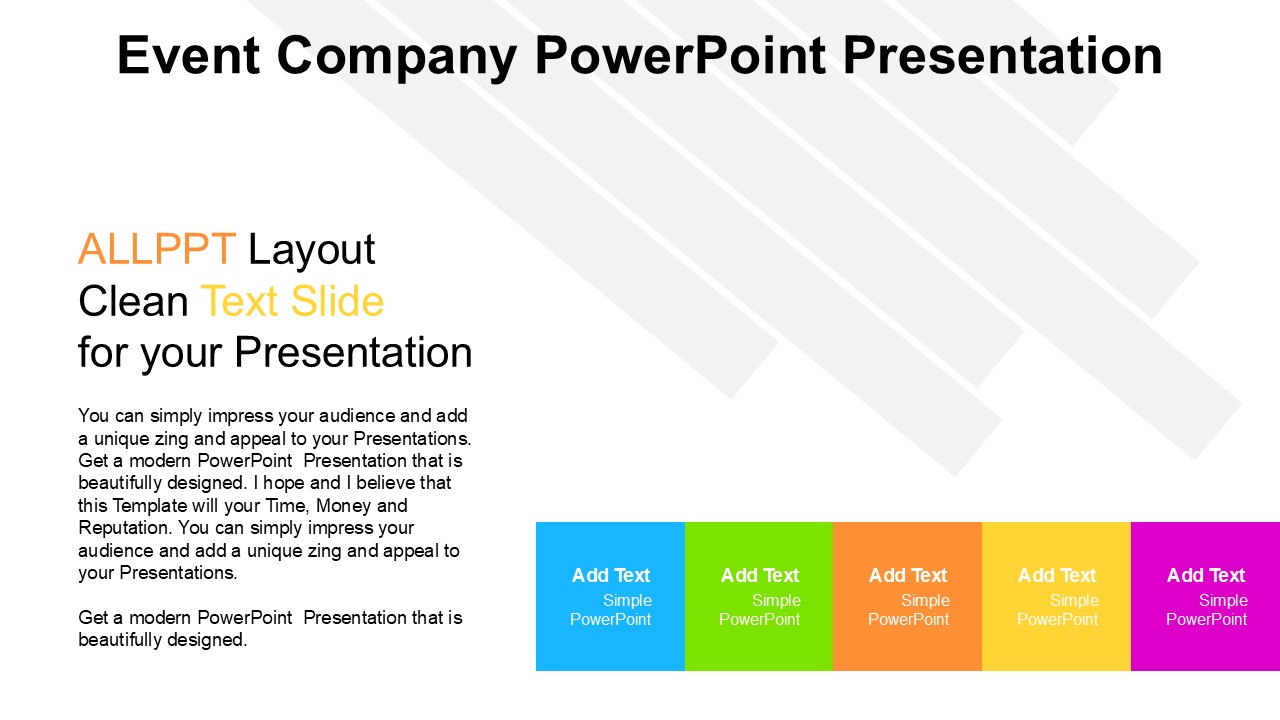 Event Company PowerPoint Presentation

ALLPPT Layout
Clean Text Slide
for your Presentation

You can simply impress your audience and add a unique zing and appeal to your Presentations. Get a modern PowerPoint Presentation that is beautifully designed. I hope and I believe that this Template will your Time, Money and Reputation. You can simply impress your audience and add a unique zing and appeal to your Presentations.

Get a modern PowerPoint Presentation that is beautifully designed.

Add Text
Simple PowerPoint

Add Text
Simple PowerPoint

Add Text
Simple PowerPoint

Add Text
Simple PowerPoint

Add Text
Simple PowerPoint